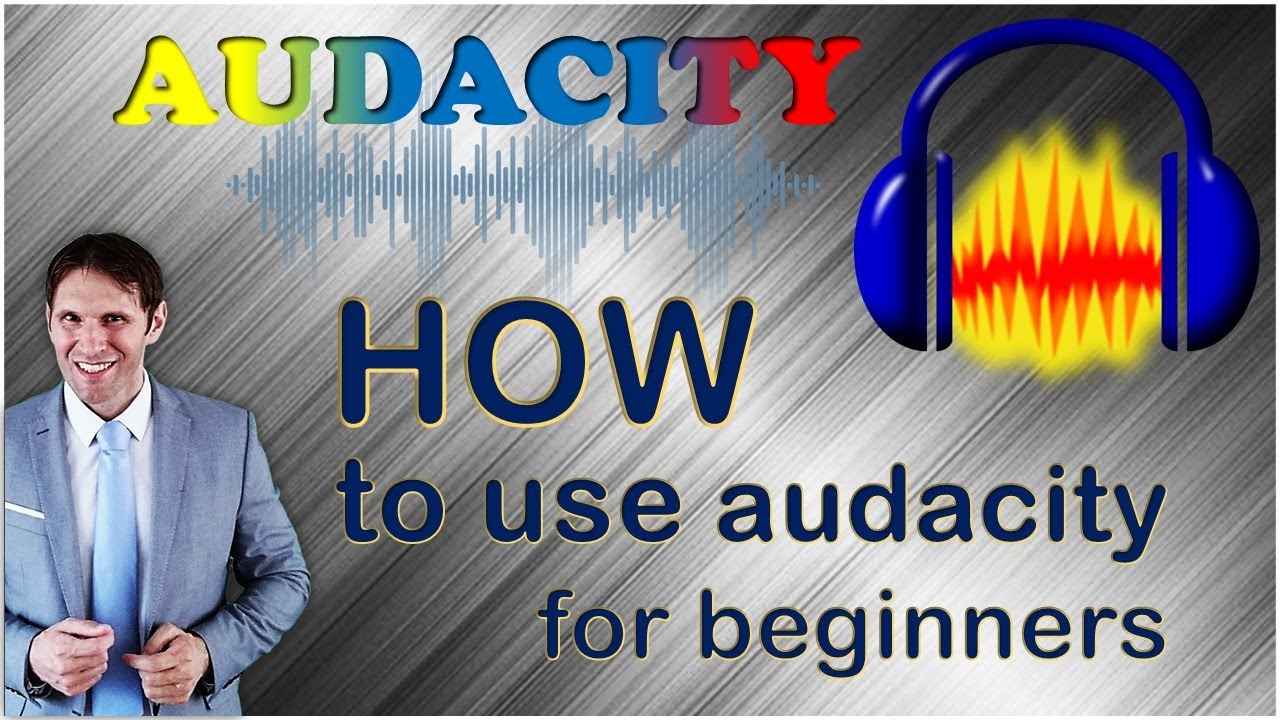 AUDACITY

HOW
to use audacity
for beginners